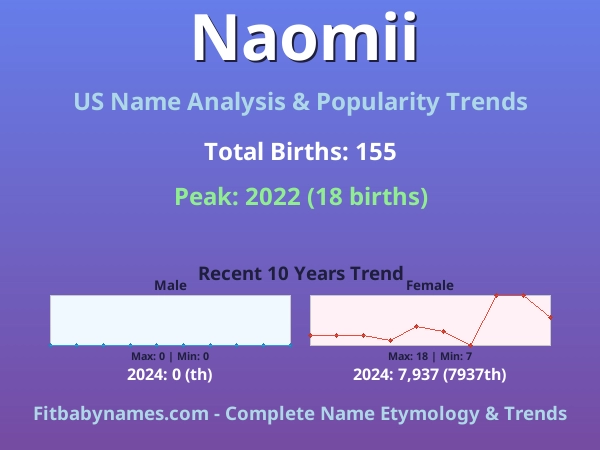 Naomii

US Name Analysis & Popularity Trends

Total Births: 155

Peak: 2022 (18 births)

Recent 10 Years Trend

Male

Max: 0 | Min: 0

2024: 0 (th)

Female

Max: 18 | Min: 7

2024: 7,937 (7937th)

Fitbabynames.com - Complete Name Etymology & Trends